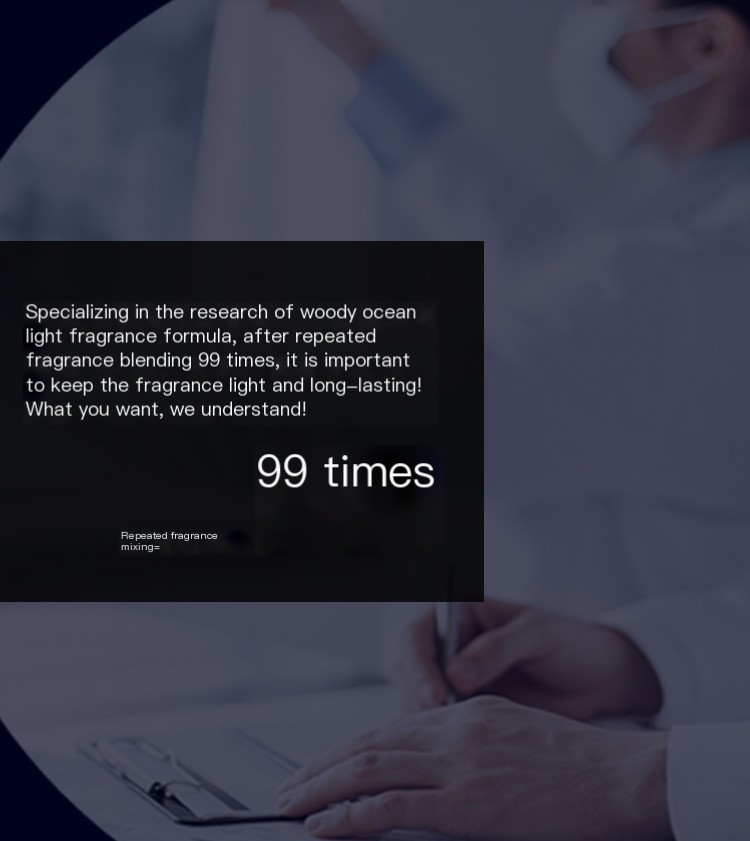 Specializing in the research of woody ocean light fragrance formula, after repeated fragrance blending 99 times, it is important to keep the fragrance light and long-lasting! What you want, we understand!

99 times

Repeated fragrance mixing=